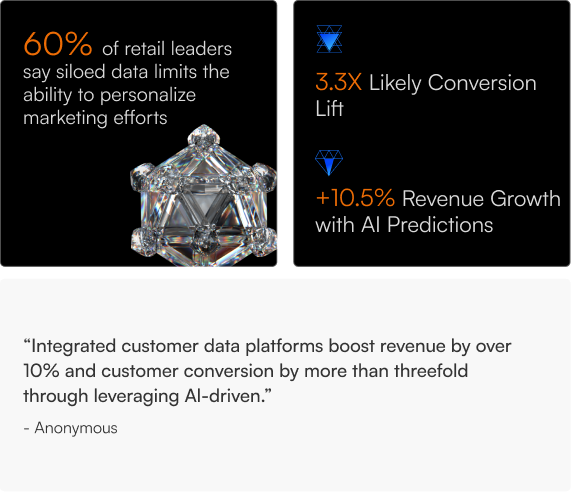 60% of retail leaders say siloed data limits the ability to personalize marketing efforts

3.3X Likely Conversion Lift

+10.5% Revenue Growth with AI Predictions

“Integrated customer data platforms boost revenue by over 10% and customer conversion by more than threefold through leveraging AI-driven.”

- Anonymous